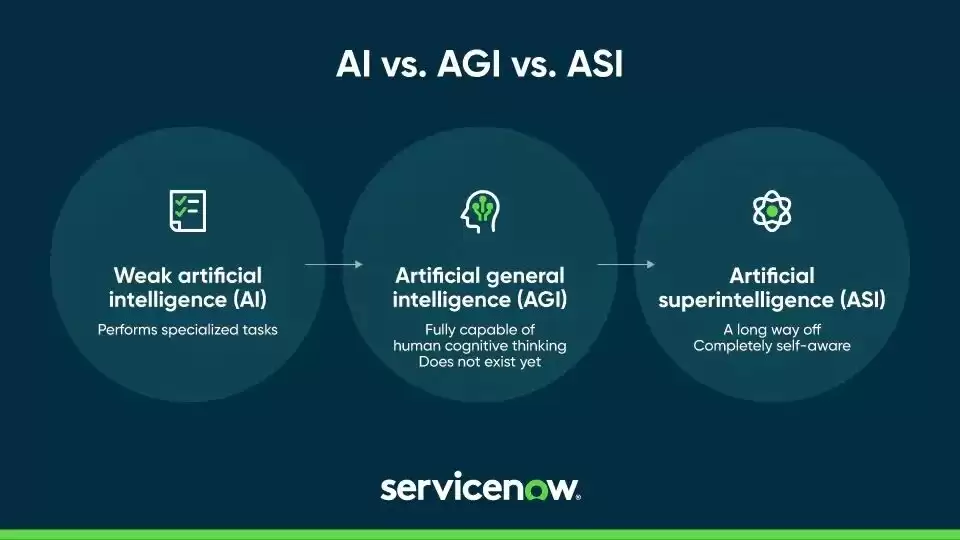 AI vs. AGI vs. ASI

Weak artificial intelligence (AI)
Performs specialized tasks

Artificial general intelligence (AGI)
Fully capable of human cognitive thinking
Does not exist yet

Artificial superintelligence (ASI)
A long way off
Completely self-aware

servicenow.